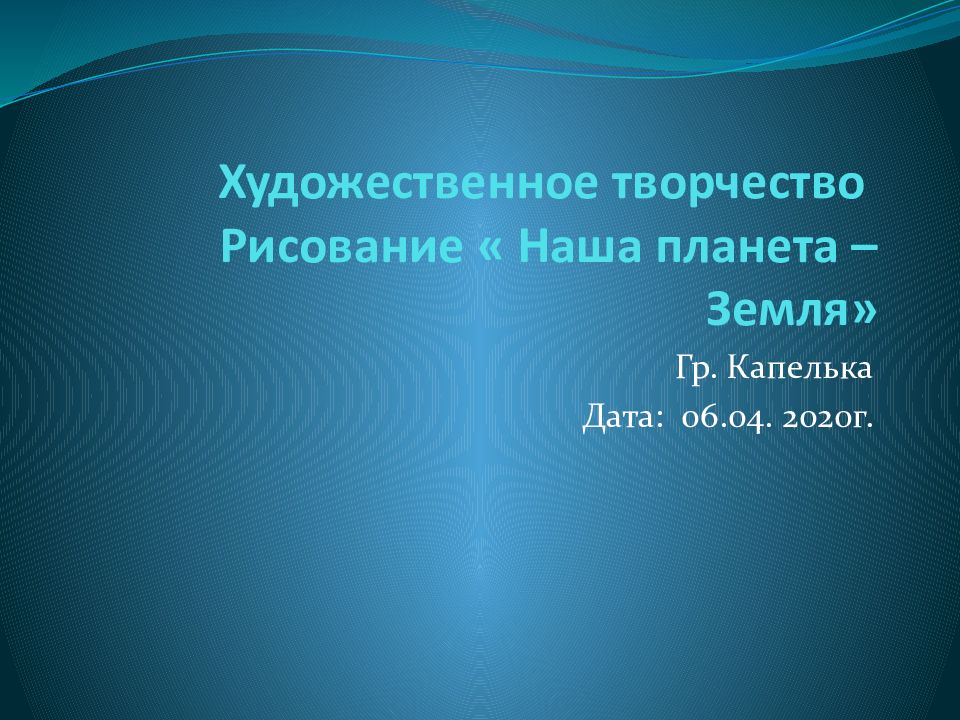 Художественное творчество
Рисование « Наша планета – Земля»

Гр. Капелька
Дата: 06.04. 2020г.